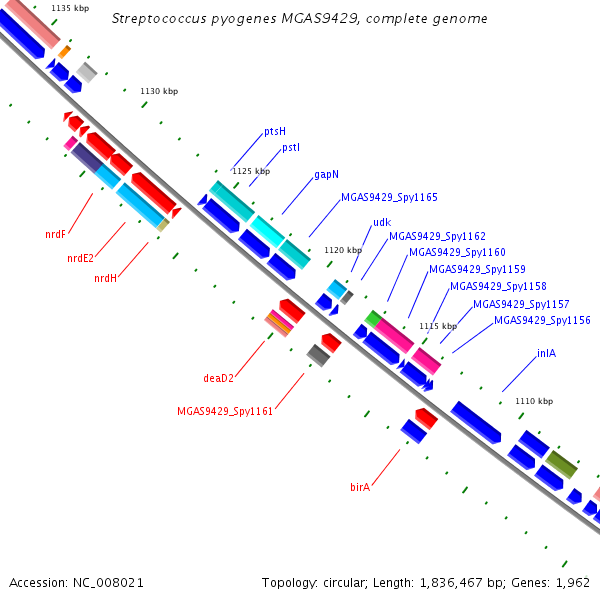 Streptococcus pyogenes MGAS9429, complete genome

1135 kbp

1130 kbp

1125 kbp

1120 kbp

1115 kbp

1110 kbp

ptsH
ptsI
gapN
MGAS9429_Spy1165
udk
MGAS9429_Spy1162
MGAS9429_Spy1160
MGAS9429_Spy1159
MGAS9429_Spy1158
MGAS9429_Spy1157
MGAS9429_Spy1156
inlA

nrdF
nrdE2
nrdH
deaD2
MGAS9429_Spy1161
birA

Accession: NC_008021

Topology: circular; Length: 1,836,467 bp; Genes: 1,962